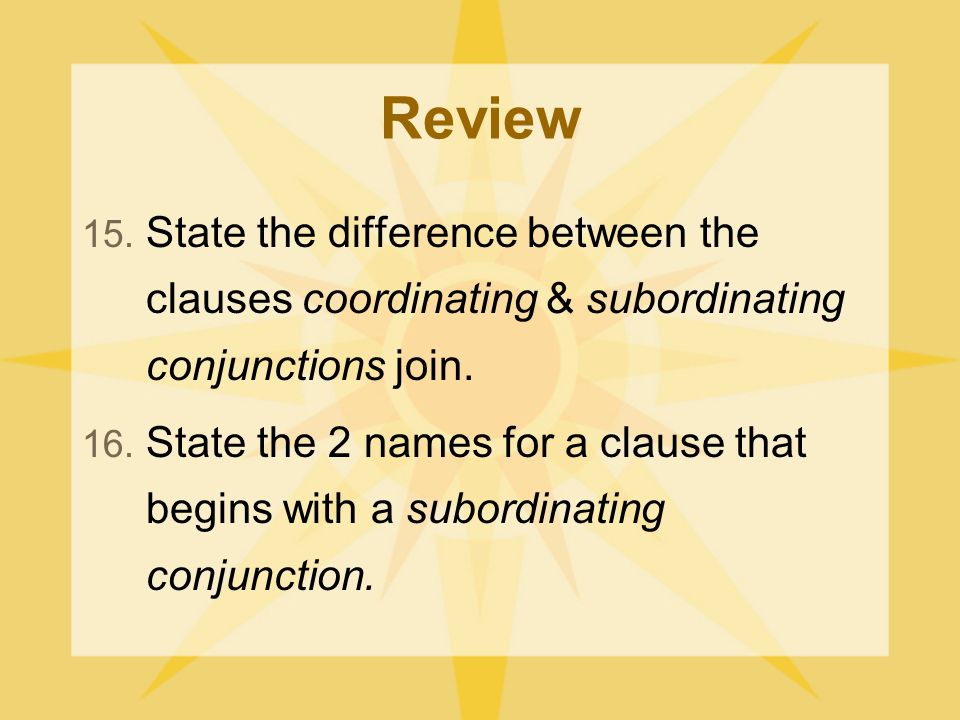 Review

15. State the difference between the clauses coordinating & subordinating conjunctions join.

16. State the 2 names for a clause that begins with a subordinating conjunction.